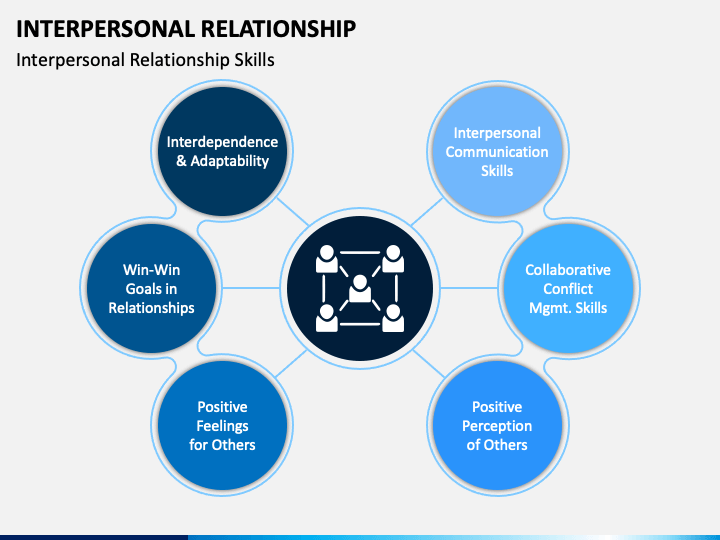 INTERPERSONAL RELATIONSHIP

Interpersonal Relationship Skills

Interdependence & Adaptability

Win-Win Goals in Relationships

Positive Feelings for Others

Interpersonal Communication Skills

Collaborative Conflict Mgmt. Skills

Positive Perception of Others